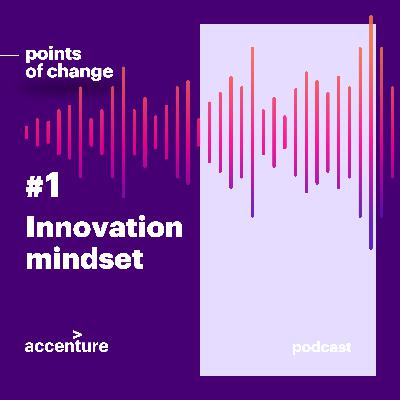 points of change

#1

Innovation mindset

accenture

podcast